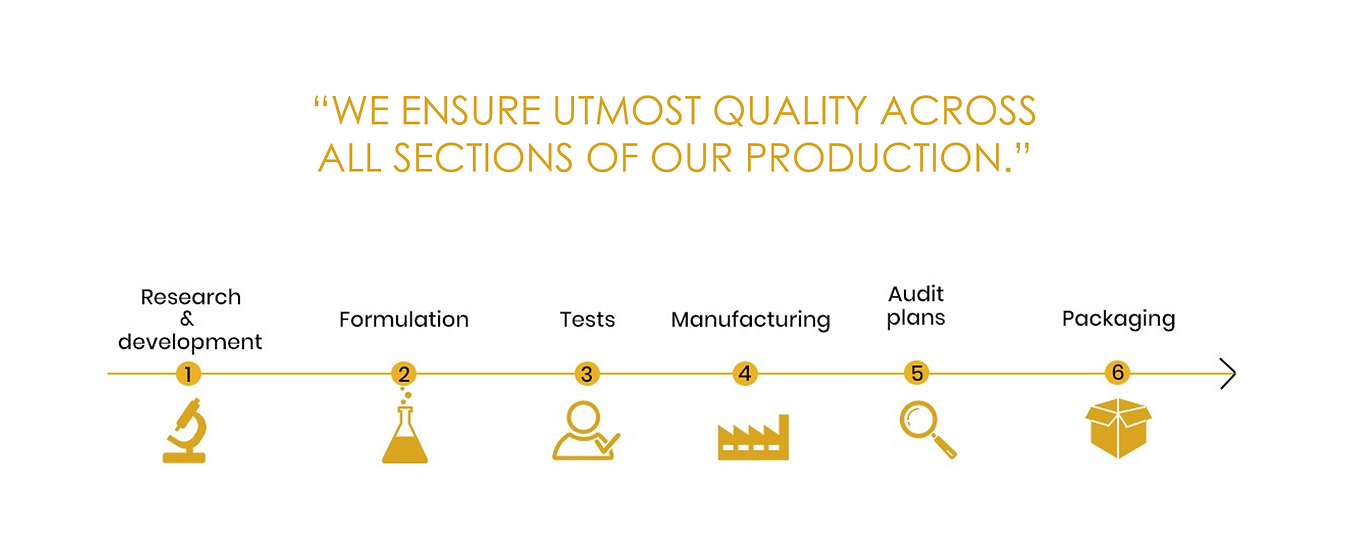 “WE ENSURE UTMOST QUALITY ACROSS ALL SECTIONS OF OUR PRODUCTION.”

Research & development
1

Formulation
2

Tests
3

Manufacturing
4

Audit plans
5

Packaging
6